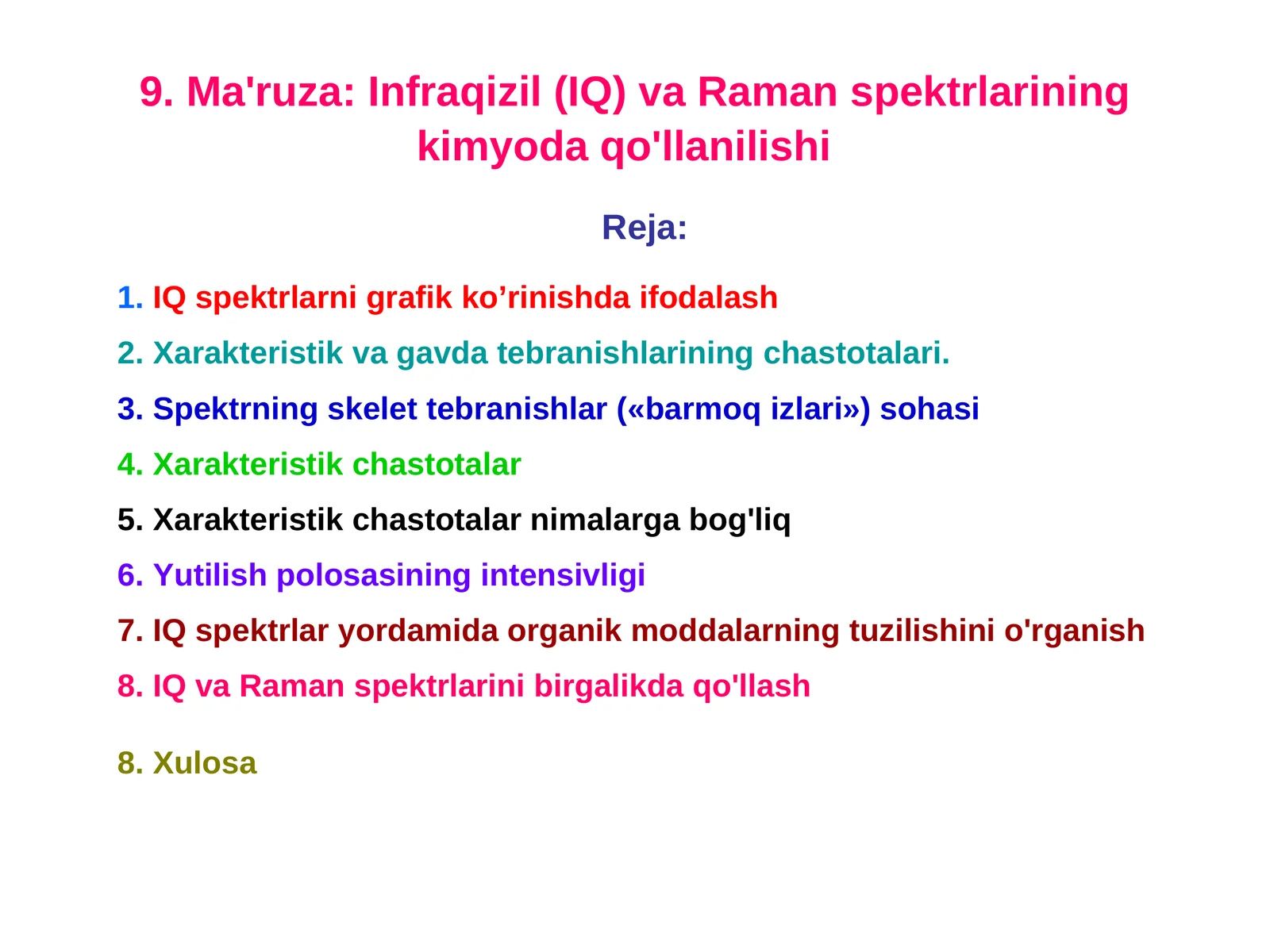 9. Ma'ruza: Infraqizil (IQ) va Raman spektrlarining kimyoda qo'llanilishi

Reja:

1. IQ spektrlarni grafik ko’rinishda ifodalash

2. Xarakteristik va gavda tebranishlarining chastotalari.

3. Spektrning skelet tebranishlar («barmoq izlari») sohasi

4. Xarakteristik chastotalar

5. Xarakteristik chastotalar nimalarga bog'liq

6. Yutilish polosasining intensivligi

7. IQ spektrlar yordamida organik moddalarning tuzilishini o'rganish

8. IQ va Raman spektrlarini birgalikda qo'llash

8. Xulosa